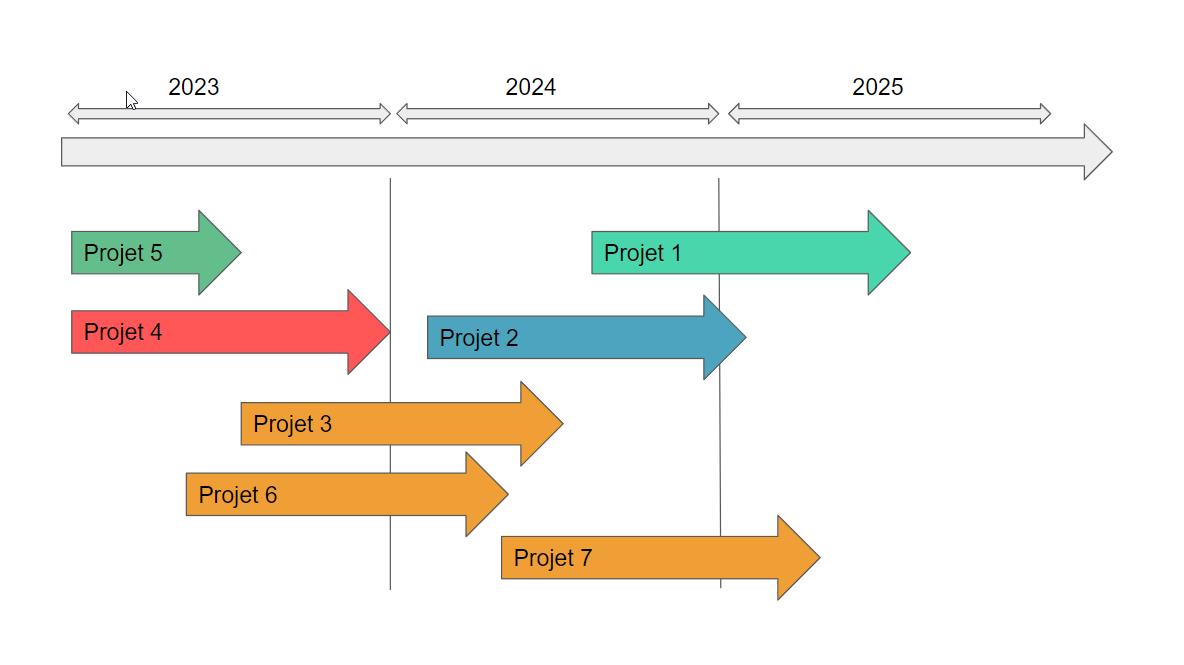 2023

2024

2025

Projet 5

Projet 1

Projet 4

Projet 2

Projet 3

Projet 6

Projet 7